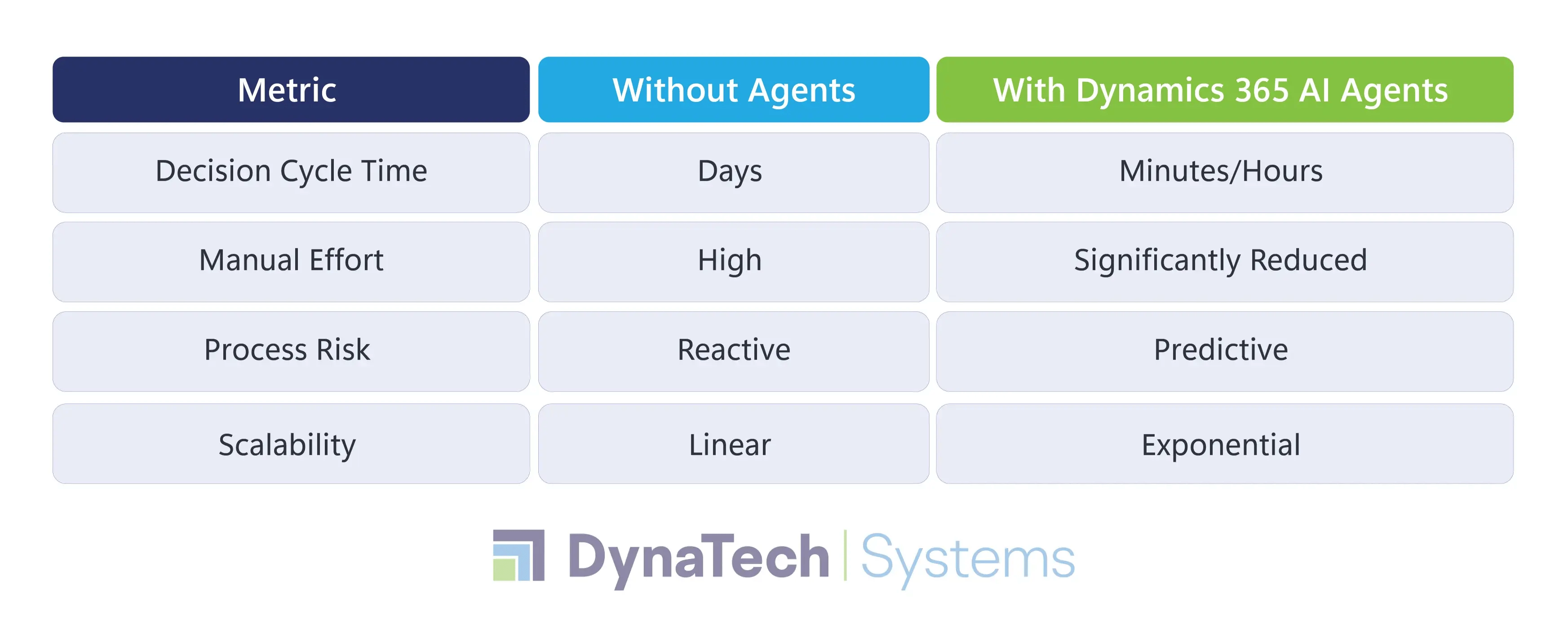 | Metric | Without Agents | With Dynamics 365 AI Agents |
|---|---|---|
| Decision Cycle Time | Days | Minutes/Hours |
| Manual Effort | High | Significantly Reduced |
| Process Risk | Reactive | Predictive |
| Scalability | Linear | Exponential |

DynaTech | Systems